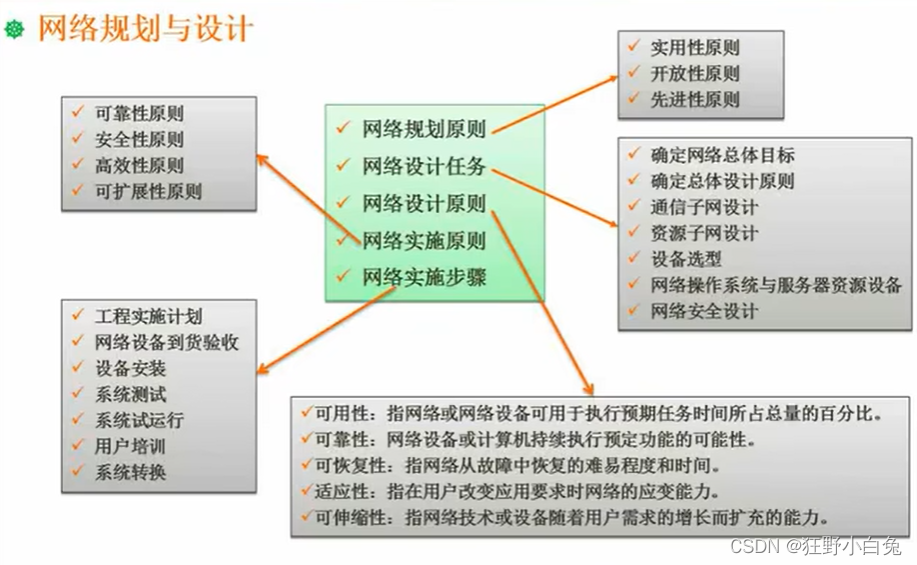 网络规划与设计

✓ 可靠性原则
✓ 安全性原则
✓ 高效性原则
✓ 可扩展性原则

✓ 网络规划原则
✓ 网络设计任务
✓ 网络设计原则
✓ 网络实施原则
✓ 网络实施步骤

✓ 实用性原则
✓ 开放性原则
✓ 先进性原则

✓ 确定网络总体目标
✓ 确定总体设计原则
✓ 通信子网设计
✓ 资源子网设计
✓ 设备选型
✓ 网络操作系统与服务器资源设备
✓ 网络安全设计

✓ 工程实施计划
✓ 网络设备到货验收
✓ 设备安装
✓ 系统测试
✓ 系统试运行
✓ 用户培训
✓ 系统转换

✓可用性：指网络或网络设备可用于执行预期任务时间所占总量的百分比。
✓可靠性：网络设备或计算机持续执行预定功能的可能性。
✓可恢复性：指网络从故障中恢复的难易程度和时间。
✓适应性：指在用户改变应用要求时网络的应变能力。
✓可伸缩性：指网络技术或设备随着用户需求的增长而扩充的能力。

CSDN @狂野小白兔